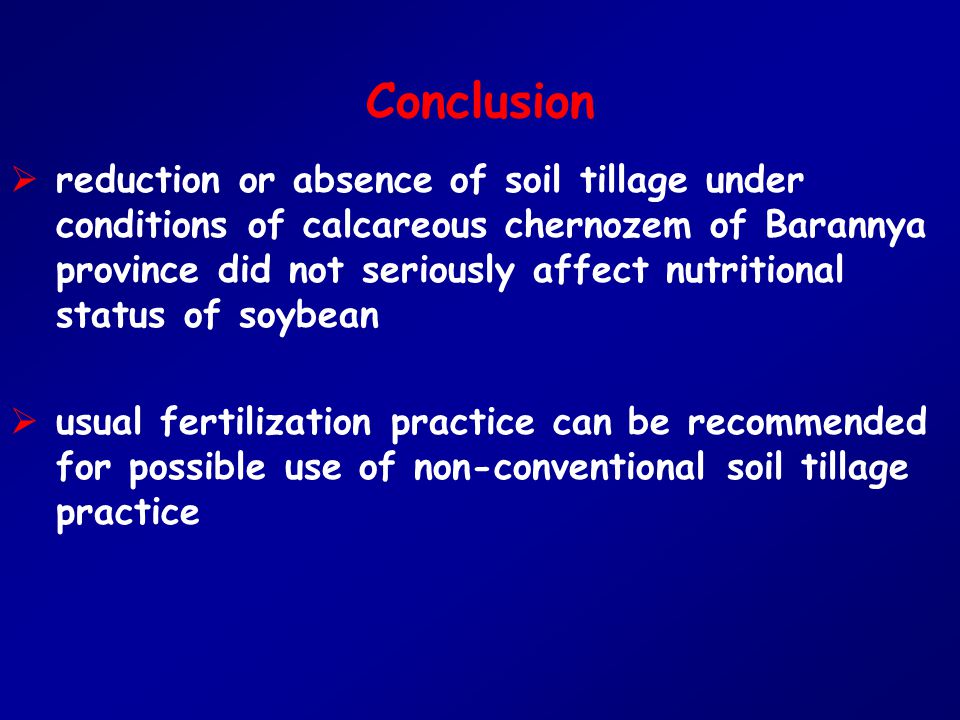 Conclusion

➢ reduction or absence of soil tillage under conditions of calcareous chernozem of Barannya province did not seriously affect nutritional status of soybean

➢ usual fertilization practice can be recommended for possible use of non-conventional soil tillage practice